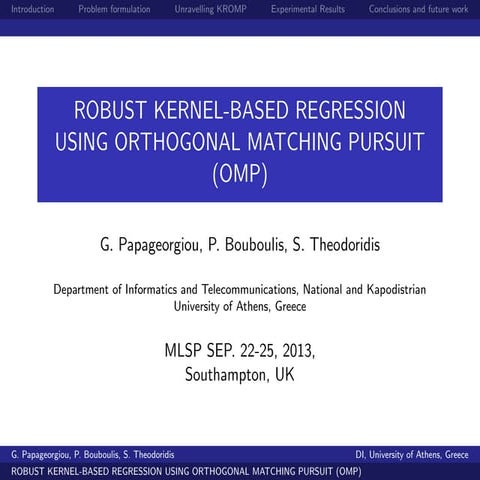 Introduction Problem formulation Unravelling KROMP Experimental Results Conclusions and future work

ROBUST KERNEL-BASED REGRESSION USING ORTHOGONAL MATCHING PURSUIT (OMP)

G. Papageorgiou, P. Bouboulis, S. Theodoridis

Department of Informatics and Telecommunications, National and Kapodistrian University of Athens, Greece

MLSP SEP. 22-25, 2013, Southampton, UK

G. Papageorgiou, P. Bouboulis, S. Theodoridis DI, University of Athens, Greece

ROBUST KERNEL-BASED REGRESSION USING ORTHOGONAL MATCHING PURSUIT (OMP)